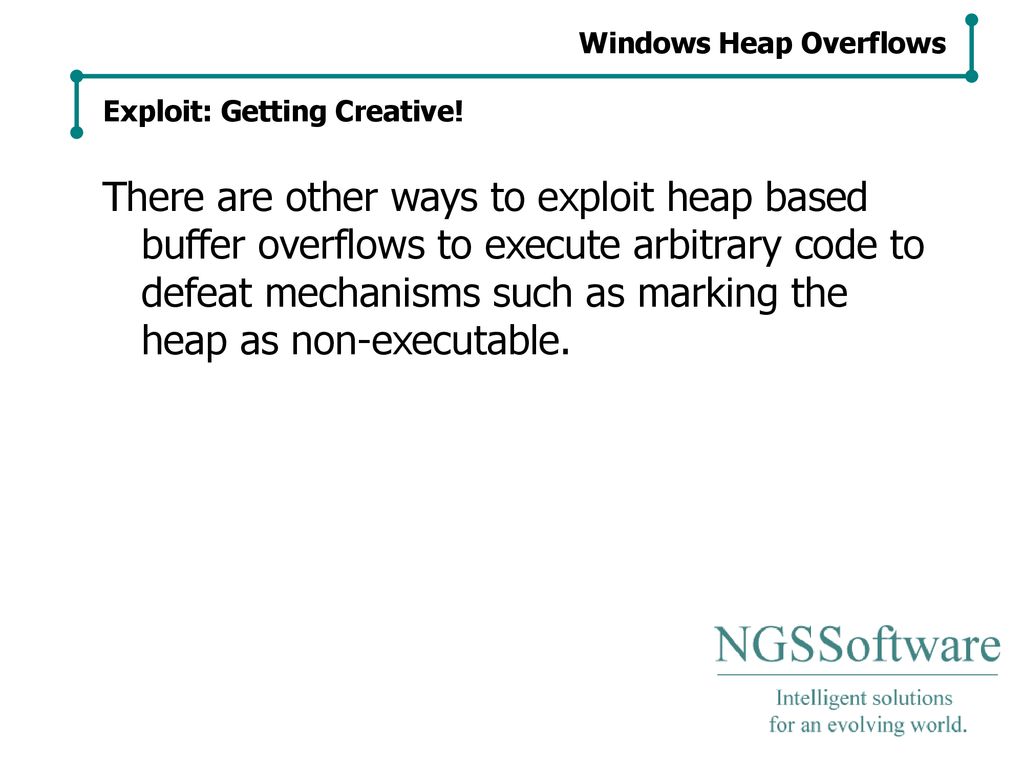 Windows Heap Overflows

Exploit: Getting Creative!

There are other ways to exploit heap based buffer overflows to execute arbitrary code to defeat mechanisms such as marking the heap as non-executable.

NGSSoftware

Intelligent solutions for an evolving world.